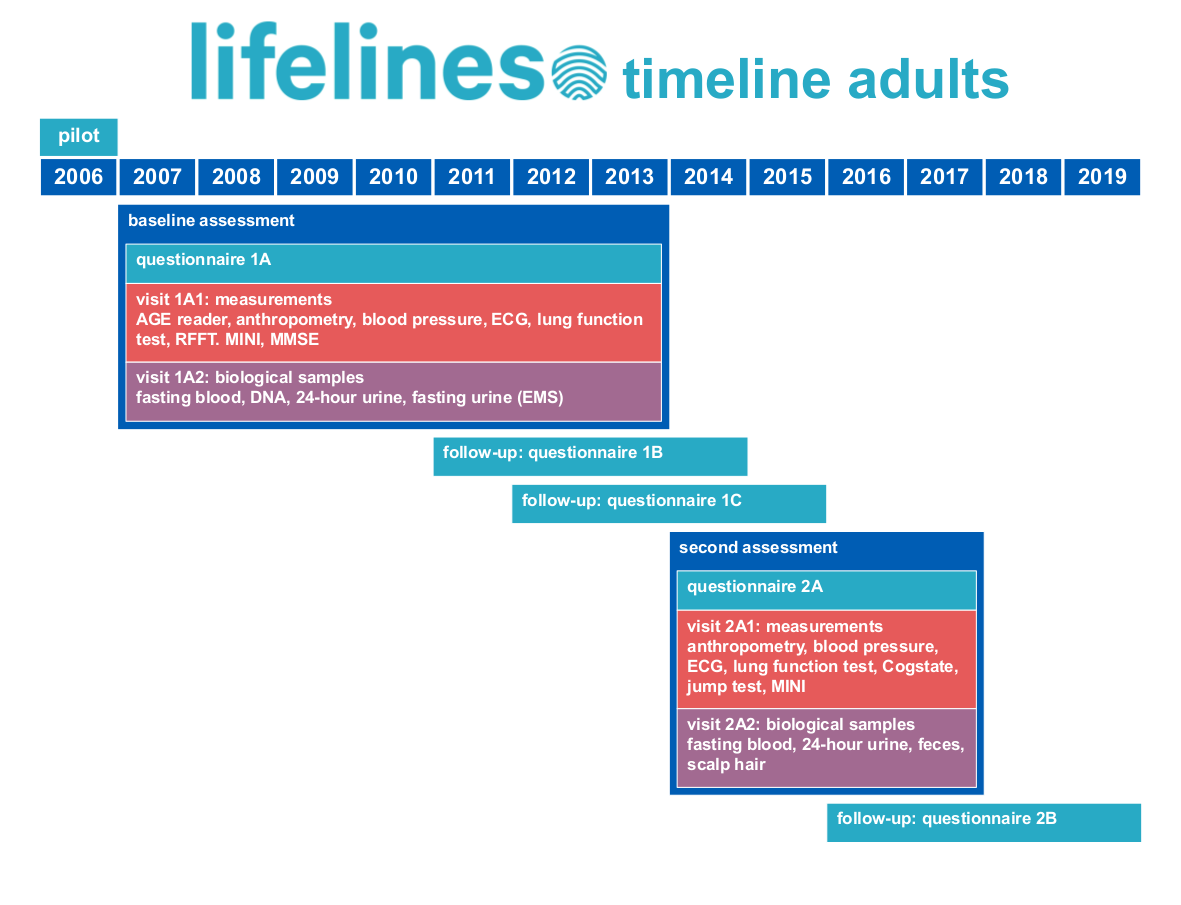 lifelines timeline adults

pilot

2006 2007 2008 2009 2010 2011 2012 2013 2014 2015 2016 2017 2018 2019

baseline assessment

questionnaire 1A

visit 1A1: measurements
AGE reader, anthropometry, blood pressure, ECG, lung function test, RFFT. MINI, MMSE

visit 1A2: biological samples
fasting blood, DNA, 24-hour urine, fasting urine (EMS)

follow-up: questionnaire 1B

follow-up: questionnaire 1C

second assessment

questionnaire 2A

visit 2A1: measurements
anthropometry, blood pressure, ECG, lung function test, Cogstate, jump test, MINI

visit 2A2: biological samples
fasting blood, 24-hour urine, feces, scalp hair

follow-up: questionnaire 2B